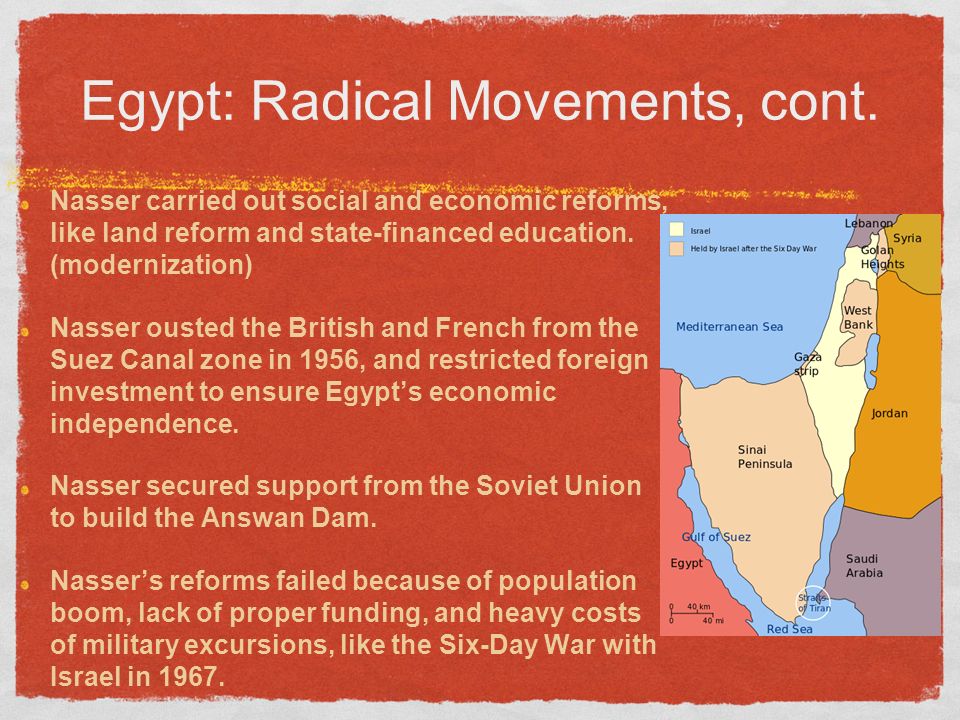 Egypt: Radical Movements, cont.

Nasser carried out social and economic reforms, like land reform and state-financed education. (modernization)

Nasser ousted the British and French from the Suez Canal zone in 1956, and restricted foreign investment to ensure Egypt's economic independence.

Nasser secured support from the Soviet Union to build the Answan Dam.

Nasser's reforms failed because of population boom, lack of proper funding, and heavy costs of military excursions, like the Six-Day War with Israel in 1967.

Israel
Held by Israel after the Six Day War
Lebanon
Syria
Golan Heights
West Bank
Mediterranean Sea
Gaza strip
Jordan
Sinai Peninsula
Gulf of Suez
Egypt
Saudi Arabia
Straits of Tiran
Red Sea
0 40 km
0 40 mi